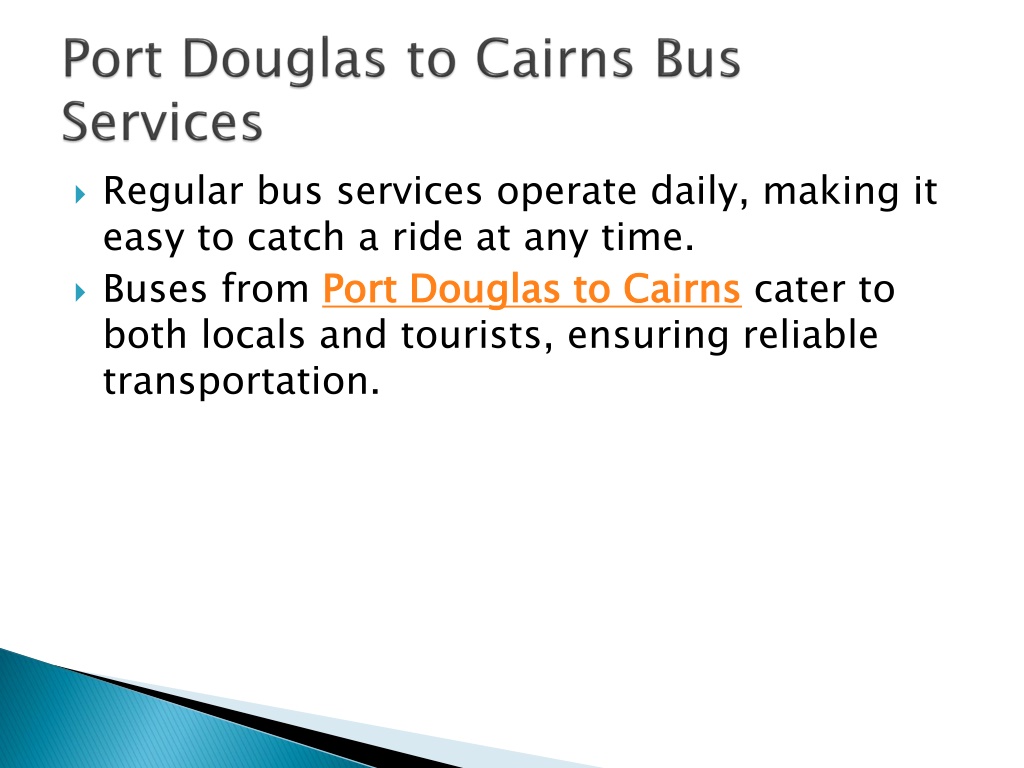 Port Douglas to Cairns Bus Services

Regular bus services operate daily, making it easy to catch a ride at any time.

Buses from Port Douglas to Cairns cater to both locals and tourists, ensuring reliable transportation.